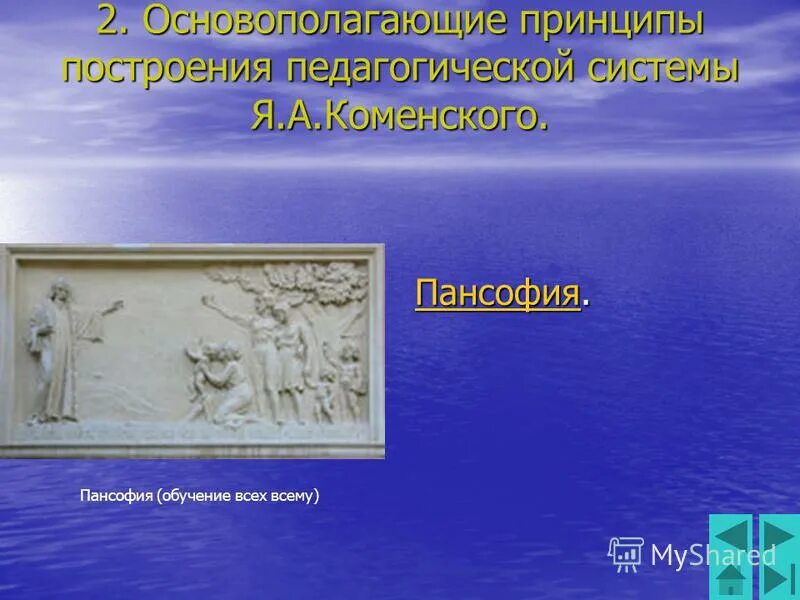 2. Основополагающие принципы построения педагогической системы Я.А.Коменского.

Пансофия.

Пансофия (обучение всех всему)

MyShared